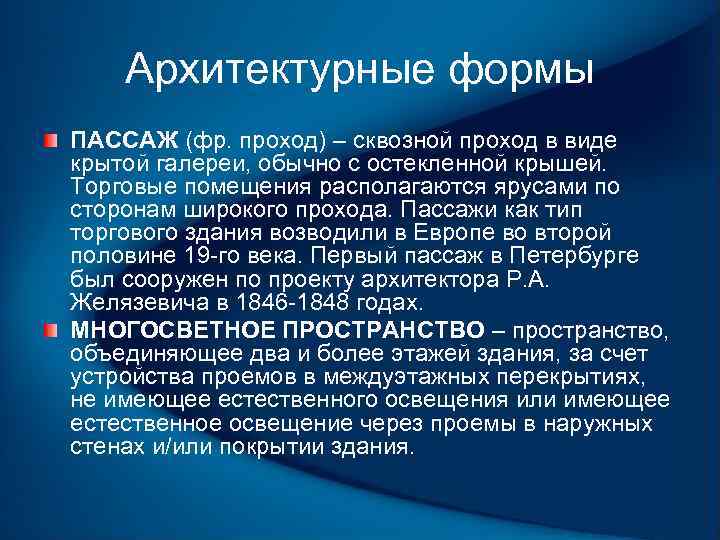 Архитектурные формы

ПАССАЖ (фр. проход) – сквозной проход в виде крытой галереи, обычно с остекленной крышей. Торговые помещения располагаются ярусами по сторонам широкого прохода. Пассажи как тип торгового здания возводили в Европе во второй половине 19-го века. Первый пассаж в Петербурге был сооружен по проекту архитектора Р.А. Желязевича в 1846-1848 годах.

МНОГОСВЕТНОЕ ПРОСТРАНСТВО – пространство, объединяющее два и более этажей здания, за счет устройства проемов в междуэтажных перекрытиях, не имеющее естественного освещения или имеющее естественное освещение через проемы в наружных стенах и/или покрытии здания.